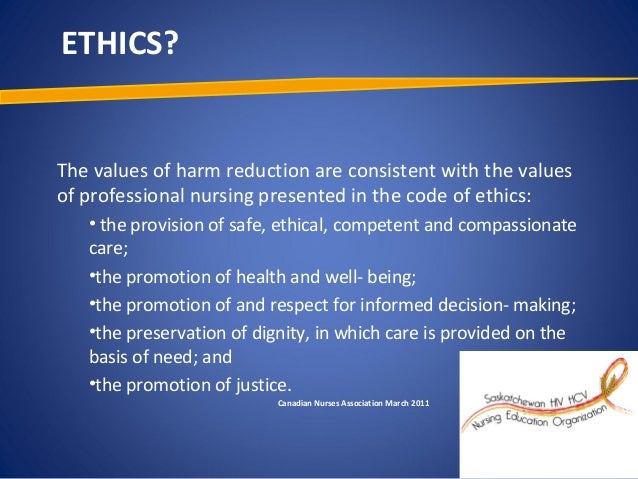 ETHICS?

The values of harm reduction are consistent with the values of professional nursing presented in the code of ethics:

• the provision of safe, ethical, competent and compassionate care;

•the promotion of health and well- being;

•the promotion of and respect for informed decision- making;

•the preservation of dignity, in which care is provided on the basis of need; and

•the promotion of justice.

Canadian Nurses Association March 2011

Saskatchewan HIV HCV Nursing Education Organization